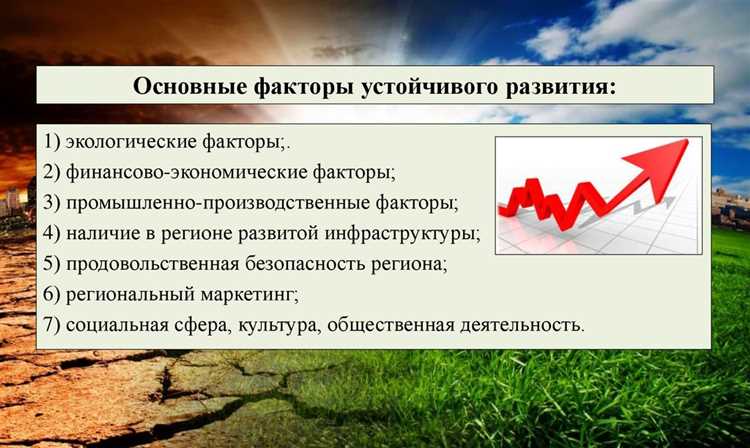 Основные факторы устойчивого развития:

1) экологические факторы;.
2) финансово-экономические факторы;
3) промышленно-производственные факторы;
4) наличие в регионе развитой инфраструктуры;
5) продовольственная безопасность региона;
6) региональный маркетинг;
7) социальная сфера, культура, общественная деятельность.